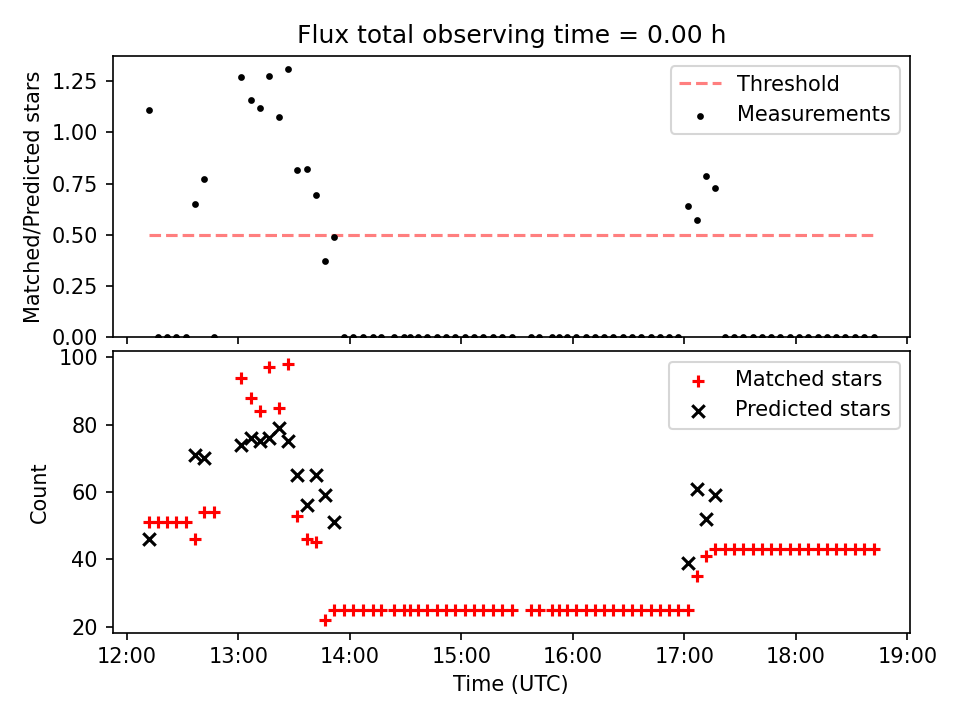 Flux total observing time = 0.00 h

Matched/Predicted stars

1.25
1.00
0.75
0.50
0.25
0.00

Threshold
Measurements

Count

100
80
60
40
20

Matched stars
Predicted stars

12:00 13:00 14:00 15:00 16:00 17:00 18:00 19:00

Time (UTC)